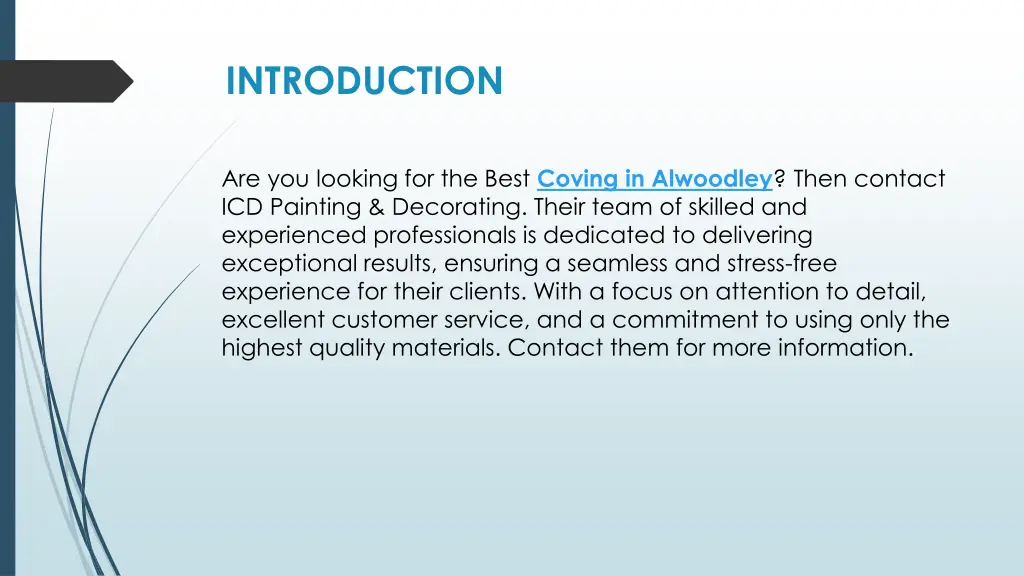 INTRODUCTION

Are you looking for the Best Coving in Alwoodley? Then contact ICD Painting & Decorating. Their team of skilled and experienced professionals is dedicated to delivering exceptional results, ensuring a seamless and stress-free experience for their clients. With a focus on attention to detail, excellent customer service, and a commitment to using only the highest quality materials. Contact them for more information.